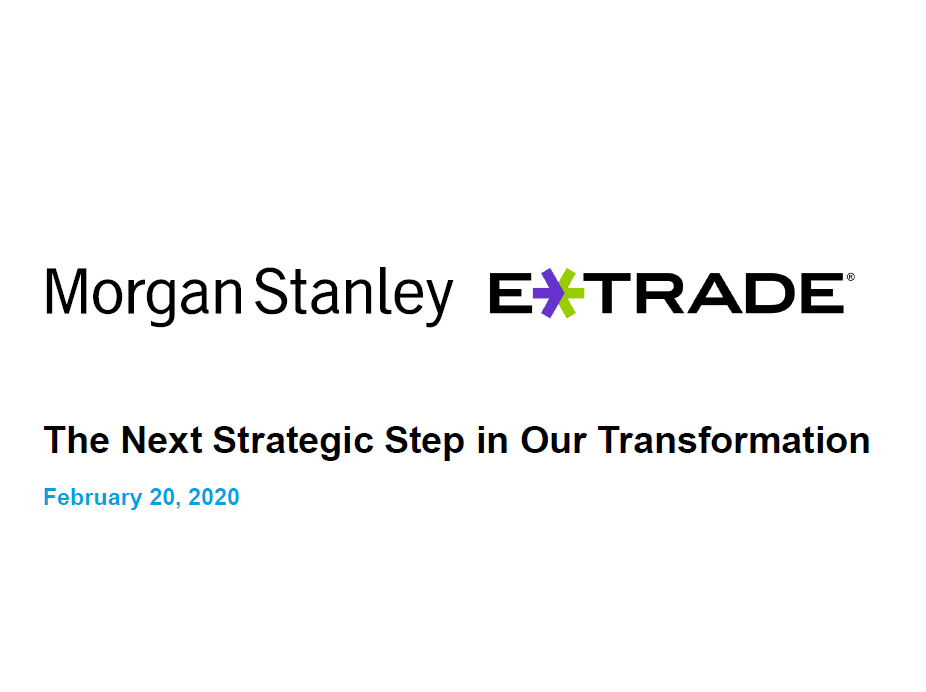 Morgan Stanley E*TRADE®

The Next Strategic Step in Our Transformation

February 20, 2020